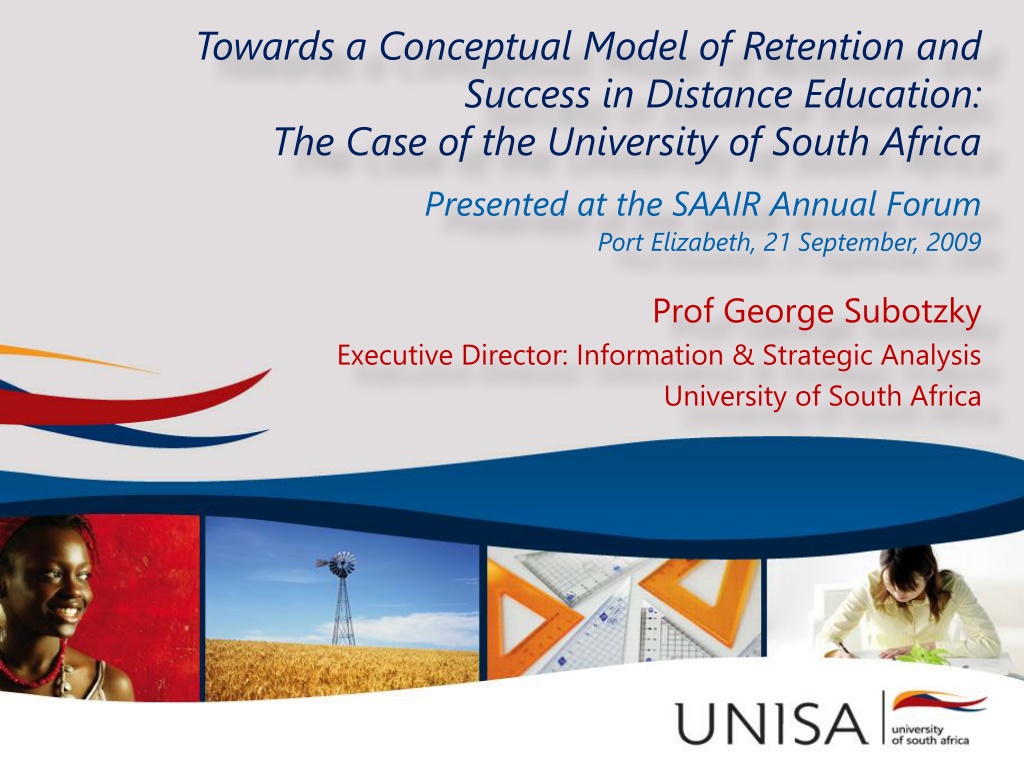 Towards a Conceptual Model of Retention and Success in Distance Education:
The Case of the University of South Africa

Presented at the SAAIR Annual Forum
Port Elizabeth, 21 September, 2009

Prof George Subotzky
Executive Director: Information & Strategic Analysis
University of South Africa

UNISA university of south africa